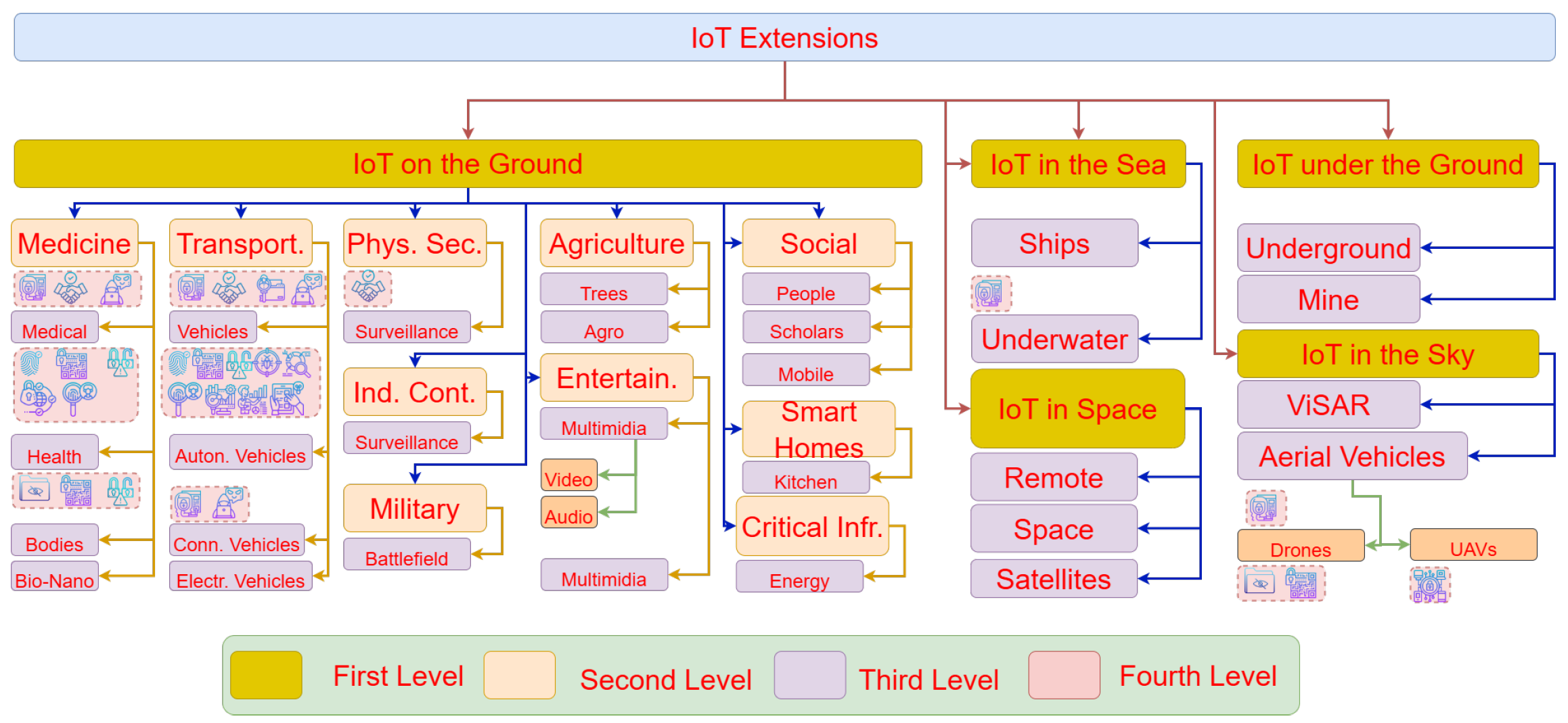 IoT Extensions

IoT on the Ground

Medicine
Medical
Health
Bodies
Bio-Nano

Transport.
Vehicles
Auton. Vehicles
Conn. Vehicles
Electr. Vehicles

Phys. Sec.
Surveillance
Ind. Cont.
Surveillance
Military
Battlefield

Agriculture
Trees
Agro
Entertain.
Multimidia
Video
Audio
Multimidia

Social
People
Scholars
Mobile
Smart Homes
Kitchen
Critical Infr.
Energy

IoT in the Sea
Ships
Underwater

IoT in Space
Remote
Space
Satellites

IoT under the Ground
Underground
Mine

IoT in the Sky
ViSAR
Aerial Vehicles
Drones
UAVs

First Level
Second Level
Third Level
Fourth Level